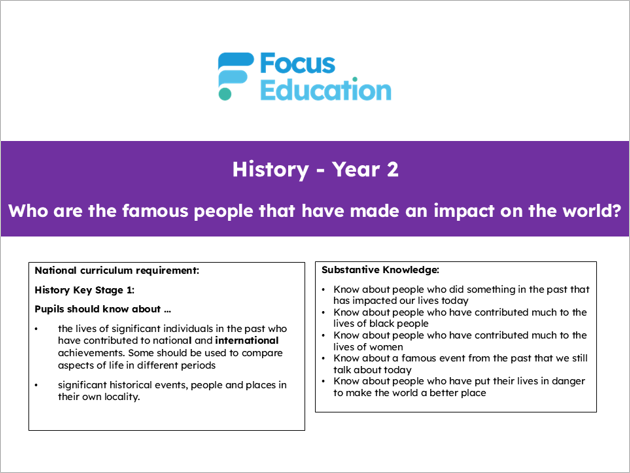 Focus Education

History - Year 2

Who are the famous people that have made an impact on the world?

National curriculum requirement:

History Key Stage 1:

Pupils should know about ...

• the lives of significant individuals in the past who have contributed to national and international achievements. Some should be used to compare aspects of life in different periods

• significant historical events, people and places in their own locality.

Substantive Knowledge:

• Know about people who did something in the past that has impacted our lives today
• Know about people who have contributed much to the lives of black people
• Know about people who have contributed much to the lives of women
• Know about a famous event from the past that we still talk about today
• Know about people who have put their lives in danger to make the world a better place